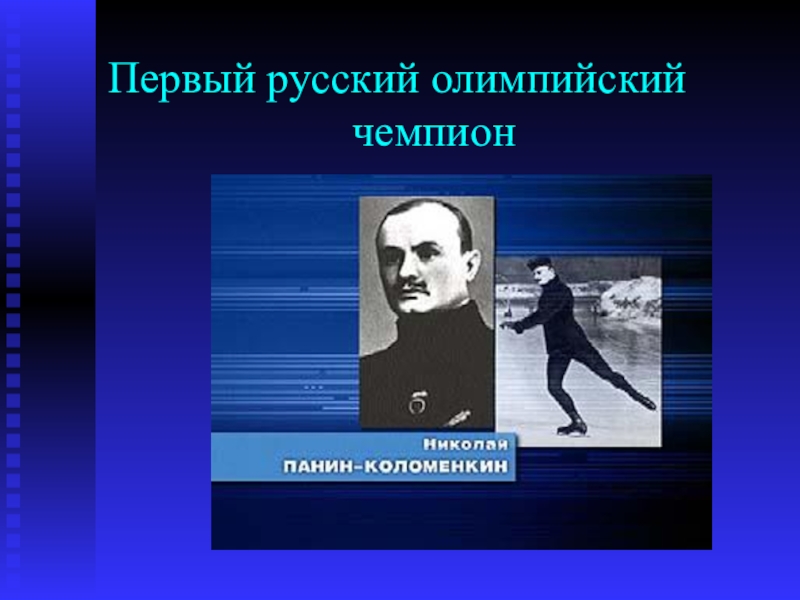 Первый русский олимпийский чемпион

Николай
ПАНИН-КОЛОМЕНКИН